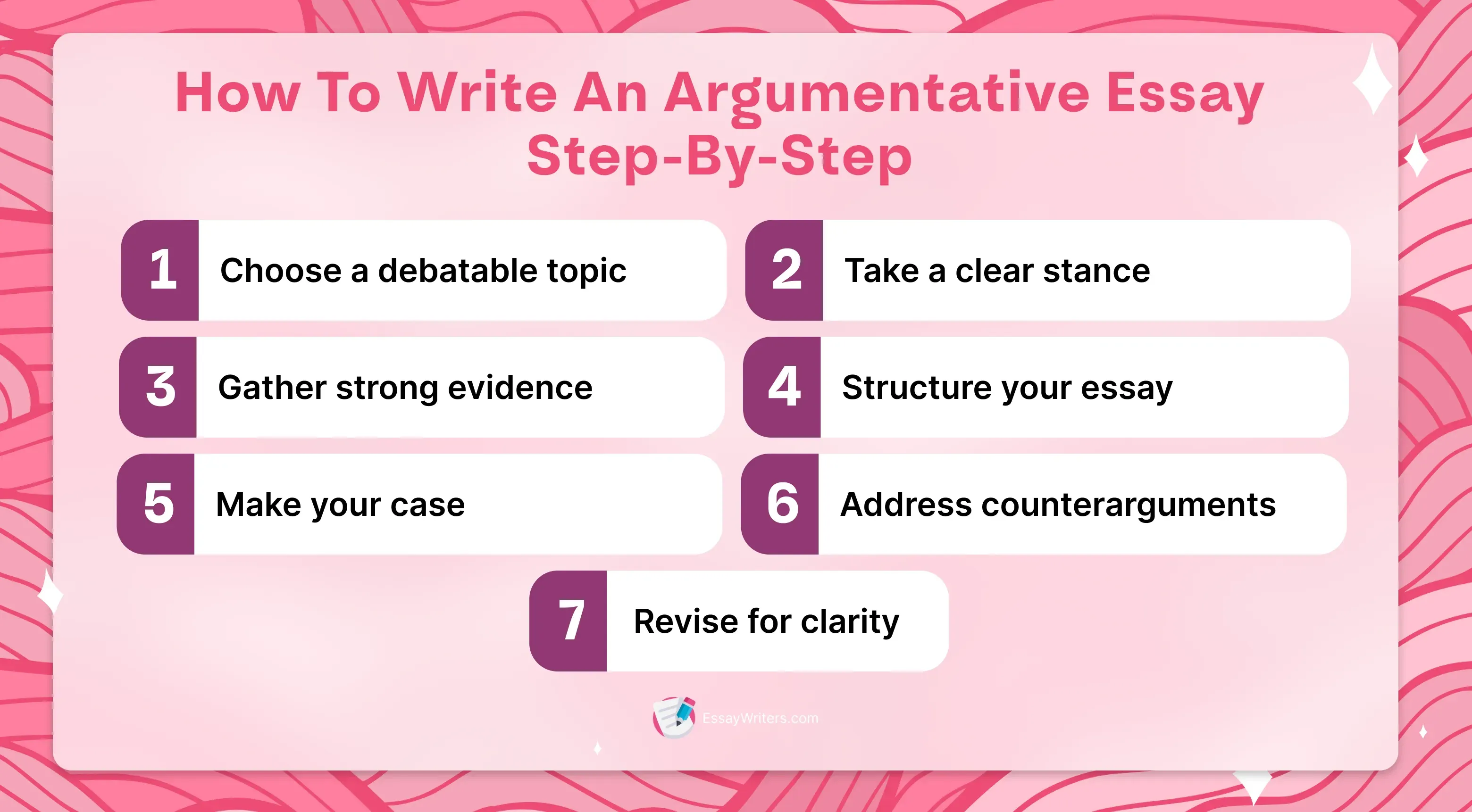 How To Write An Argumentative Essay Step-By-Step

1 Choose a debatable topic

2 Take a clear stance

3 Gather strong evidence

4 Structure your essay

5 Make your case

6 Address counterarguments

7 Revise for clarity

EssayWriters.com